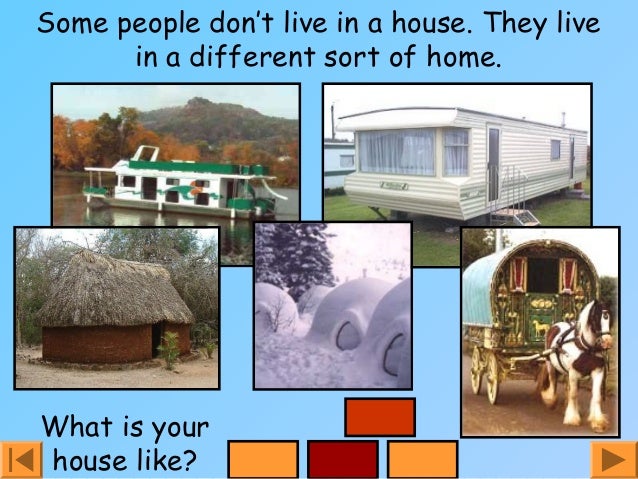 Some people don't live in a house. They live in a different sort of home.

What is your house like?